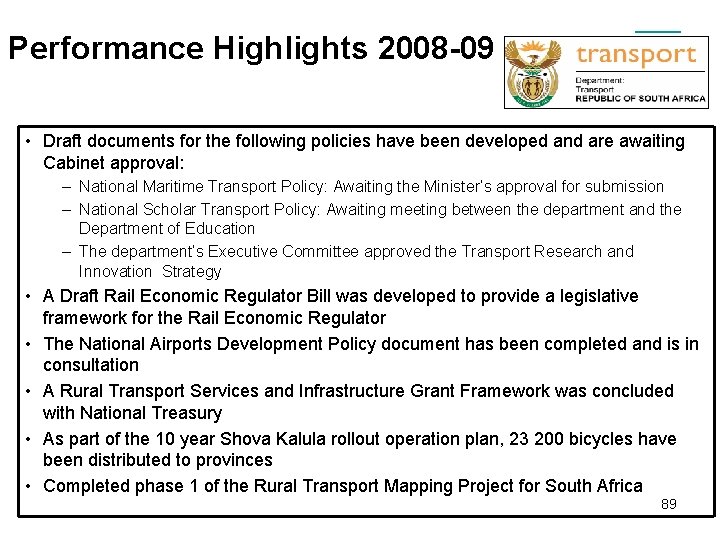 Performance Highlights 2008-09

transport
Department:
Transport
REPUBLIC OF SOUTH AFRICA

• Draft documents for the following policies have been developed and are awaiting Cabinet approval:
– National Maritime Transport Policy: Awaiting the Minister's approval for submission
– National Scholar Transport Policy: Awaiting meeting between the department and the Department of Education
– The department's Executive Committee approved the Transport Research and Innovation Strategy
• A Draft Rail Economic Regulator Bill was developed to provide a legislative framework for the Rail Economic Regulator
• The National Airports Development Policy document has been completed and is in consultation
• A Rural Transport Services and Infrastructure Grant Framework was concluded with National Treasury
• As part of the 10 year Shova Kalula rollout operation plan, 23 200 bicycles have been distributed to provinces
• Completed phase 1 of the Rural Transport Mapping Project for South Africa

89